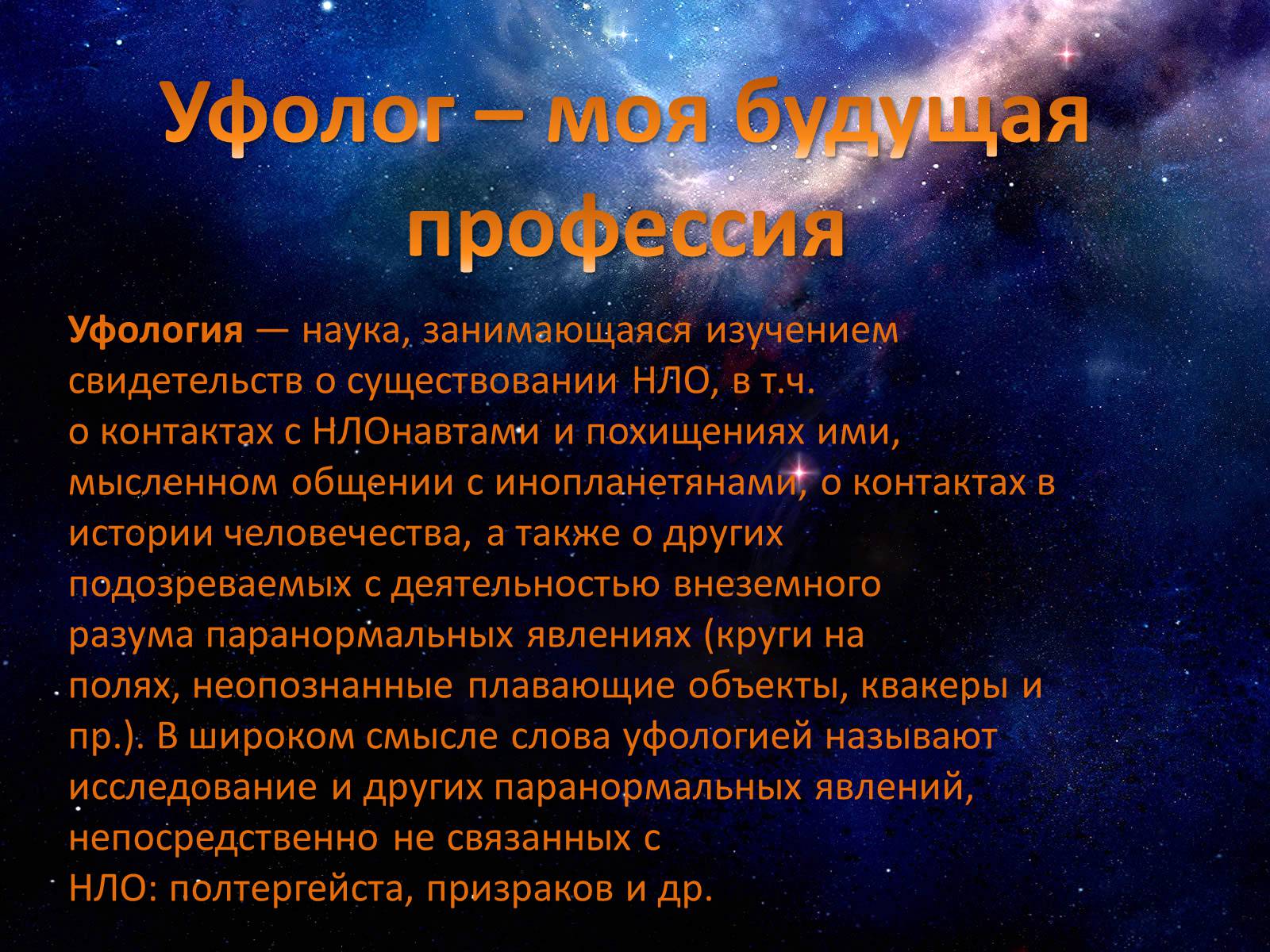 Уфолог – моя будущая профессия

Уфология — наука, занимающаяся изучением свидетельств о существовании НЛО, в т.ч. о контактах с НЛОнавтами и похищениях ими, мысленном общении с инопланетянами, о контактах в истории человечества, а также о других подозреваемых с деятельностью внеземного разума паранормальных явлениях (круги на полях, неопознанные плавающие объекты, квакеры и пр.). В широком смысле слова уфологией называют исследование и других паранормальных явлений, непосредственно не связанных с НЛО: полтергейста, призраков и др.